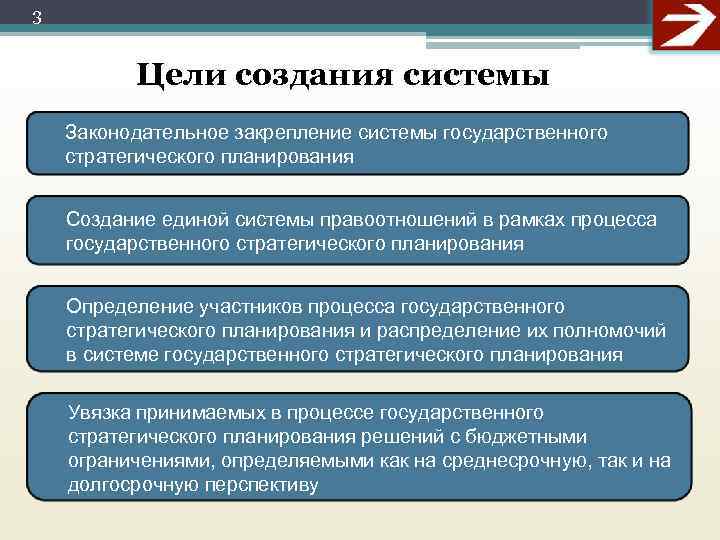 3

Цели создания системы

Законодательное закрепление системы государственного стратегического планирования

Создание единой системы правоотношений в рамках процесса государственного стратегического планирования

Определение участников процесса государственного стратегического планирования и распределение их полномочий в системе государственного стратегического планирования

Увязка принимаемых в процессе государственного стратегического планирования решений с бюджетными ограничениями, определяемыми как на среднесрочную, так и на долгосрочную перспективу